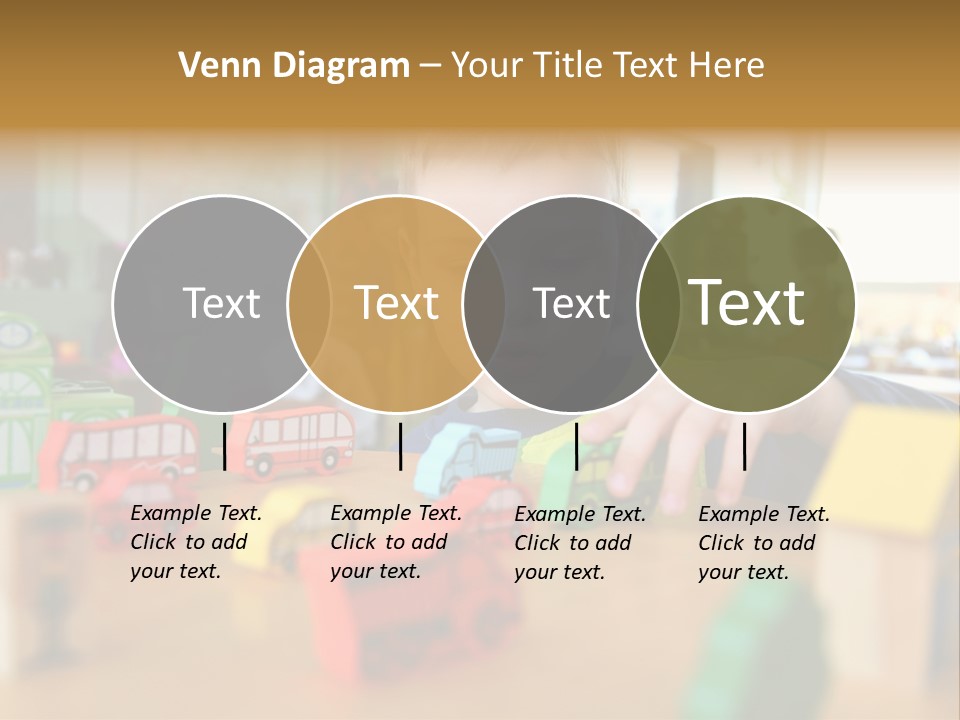 Venn Diagram – Your Title Text Here

Text

Text

Text

Text

Example Text. Click to add your text.

Example Text. Click to add your text.

Example Text. Click to add your text.

Example Text. Click to add your text.